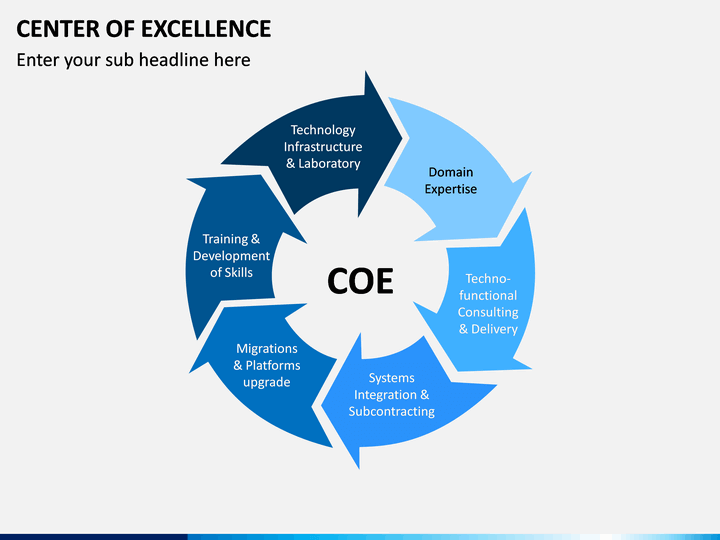 CENTER OF EXCELLENCE
Enter your sub headline here

Technology Infrastructure & Laboratory

Domain Expertise

Techno-functional Consulting & Delivery

Systems Integration & Subcontracting

Migrations & Platforms upgrade

Training & Development of Skills

COE